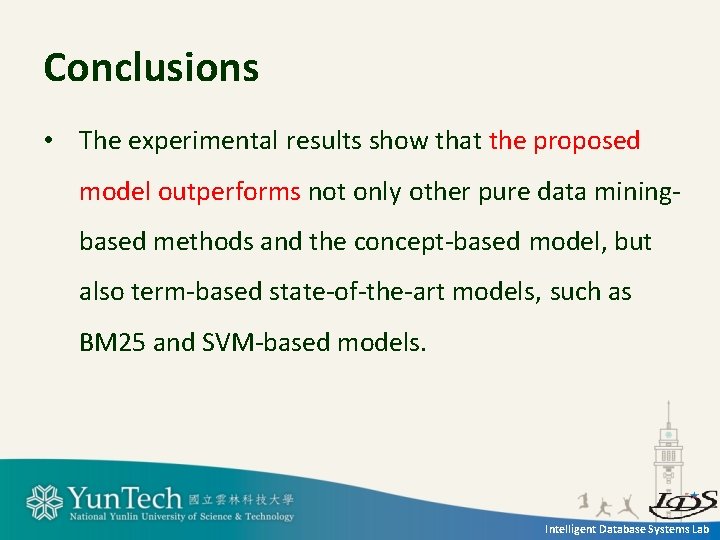 Conclusions

• The experimental results show that the proposed model outperforms not only other pure data mining-based methods and the concept-based model, but also term-based state-of-the-art models, such as BM25 and SVM-based models.

YunTech 國立雲林科技大學
National Yunlin University of Science & Technology

IDS

Intelligent Database Systems Lab